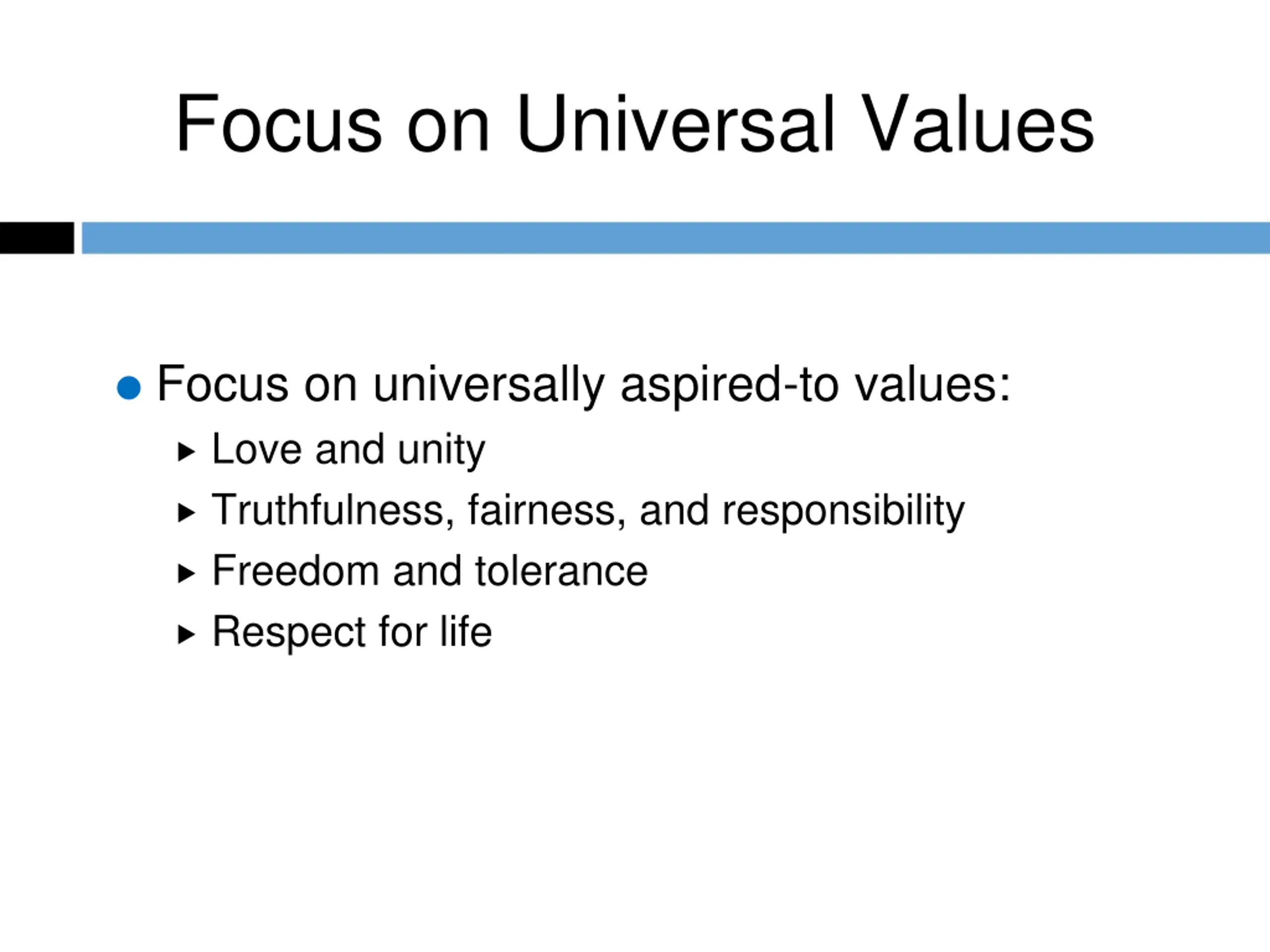 Focus on Universal Values

- Focus on universally aspired-to values:
  - Love and unity
  - Truthfulness, fairness, and responsibility
  - Freedom and tolerance
  - Respect for life